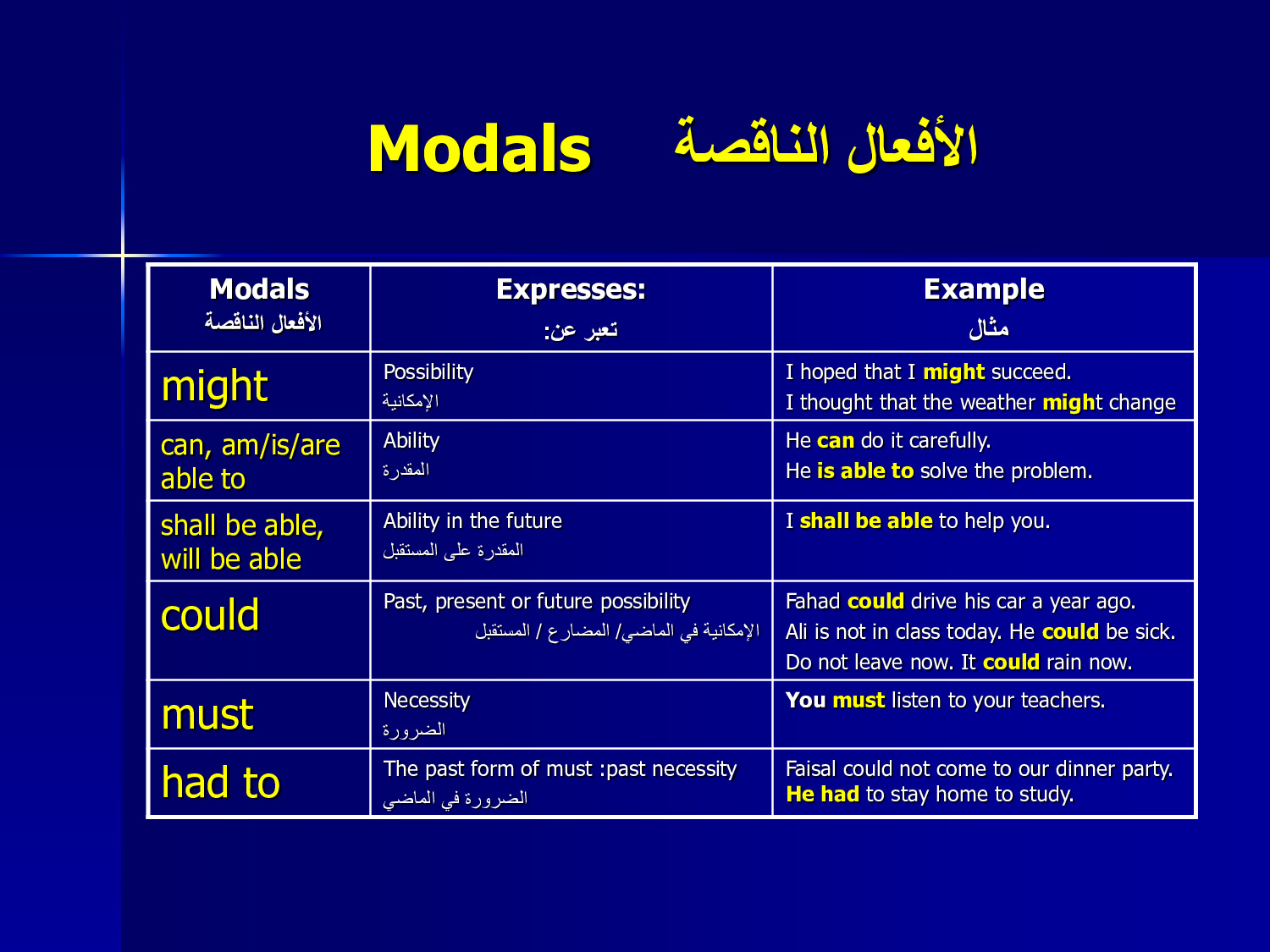 Modals الأفعال الناقصة

| Modals الأفعال الناقصة | Expresses: تعبر عن: | Example مثال |
|---|---|---|
| might | Possibility الإمكانية | I hoped that I might succeed. I thought that the weather might change |
| can, am/is/are able to | Ability المقدرة | He can do it carefully. He is able to solve the problem. |
| shall be able, will be able | Ability in the future المقدرة على المستقبل | I shall be able to help you. |
| could | Past, present or future possibility الإمكانية في الماضي/ المضارع / المستقبل | Fahad could drive his car a year ago. Ali is not in class today. He could be sick. Do not leave now. It could rain now. |
| must | Necessity الضرورة | You must listen to your teachers. |
| had to | The past form of must :past necessity الضرورة في الماضي | Faisal could not come to our dinner party. He had to stay home to study. |